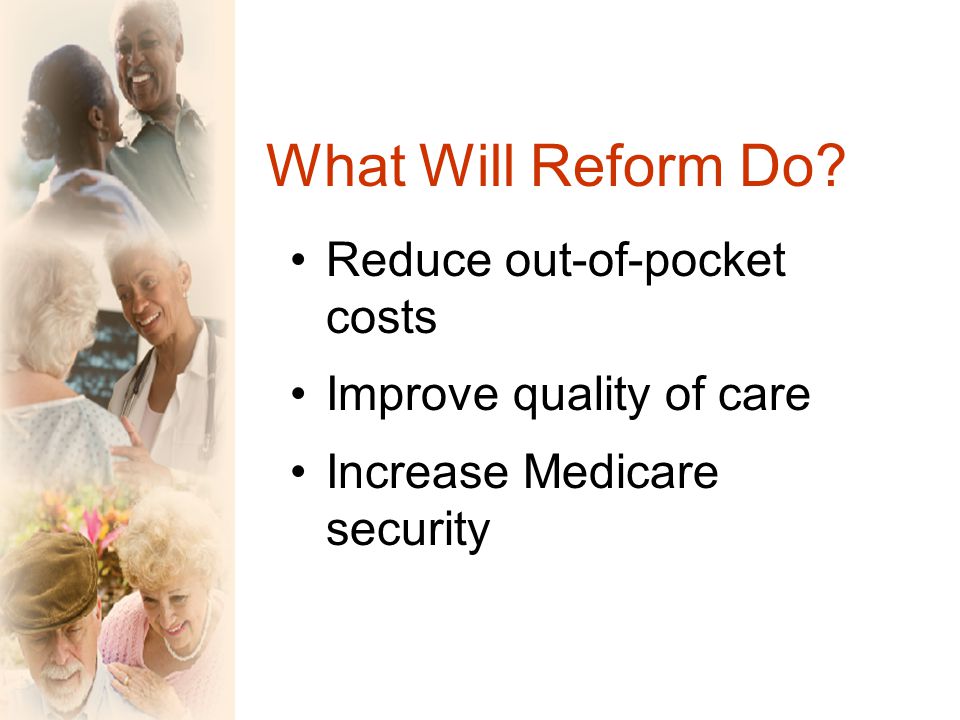 What Will Reform Do?

• Reduce out-of-pocket costs
• Improve quality of care
• Increase Medicare security